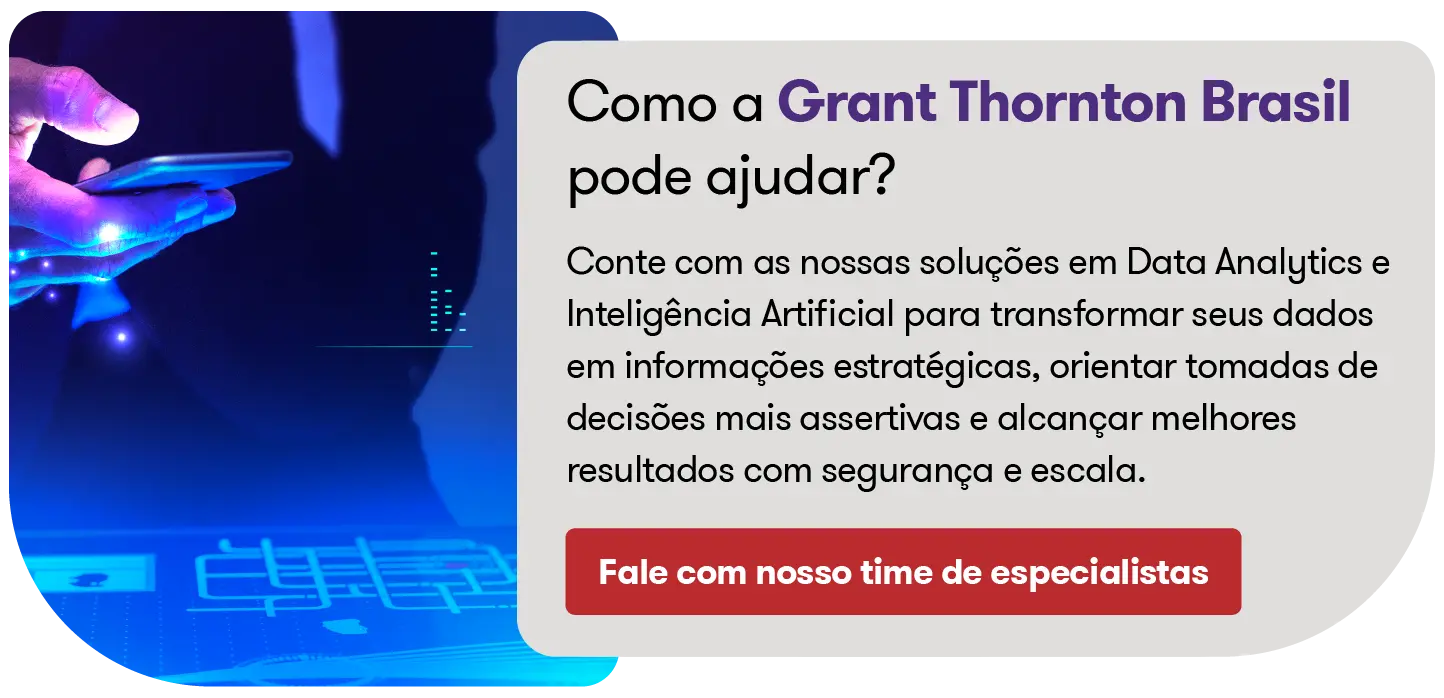 Como a Grant Thornton Brasil pode ajudar?

Conte com as nossas soluções em Data Analytics e Inteligência Artificial para transformar seus dados em informações estratégicas, orientar tomadas de decisões mais assertivas e alcançar melhores resultados com segurança e escala.

Fale com nosso time de especialistas